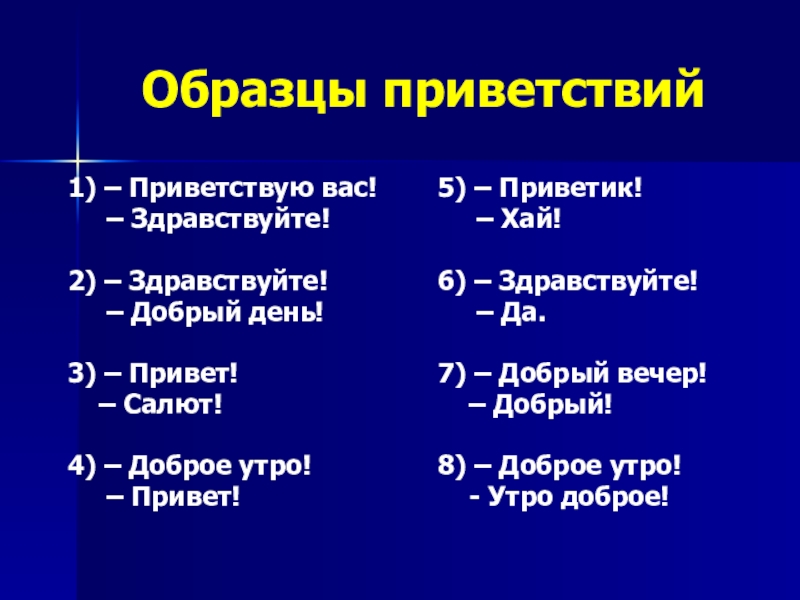 Образцы приветствий

1) – Приветствую вас!
– Здравствуйте!

2) – Здравствуйте!
– Добрый день!

3) – Привет!
– Салют!

4) – Доброе утро!
– Привет!

5) – Приветик!
– Хай!

6) – Здравствуйте!
– Да.

7) – Добрый вечер!
– Добрый!

8) – Доброе утро!
- Утро доброе!